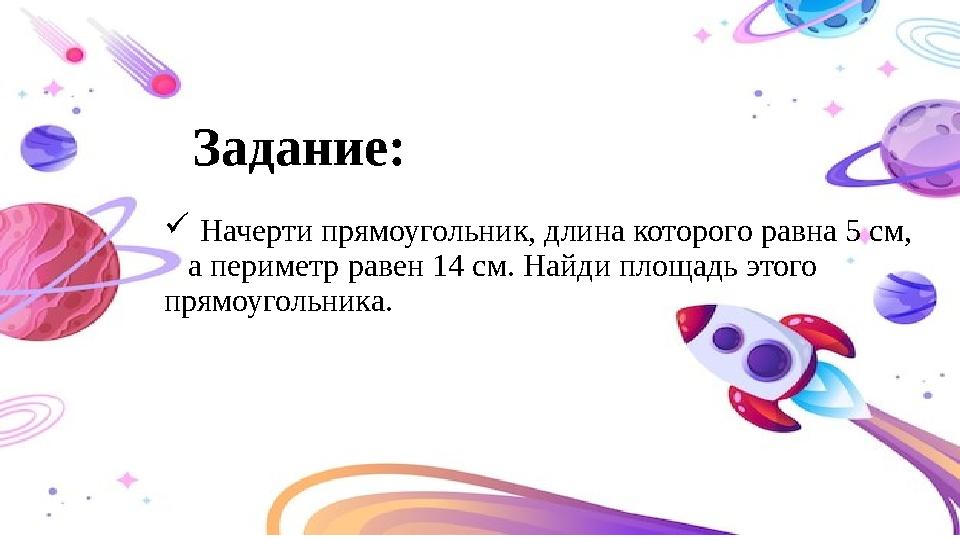 Задание:

✓ Начерти прямоугольник, длина которого равна 5 см, а периметр равен 14 см. Найди площадь этого прямоугольника.